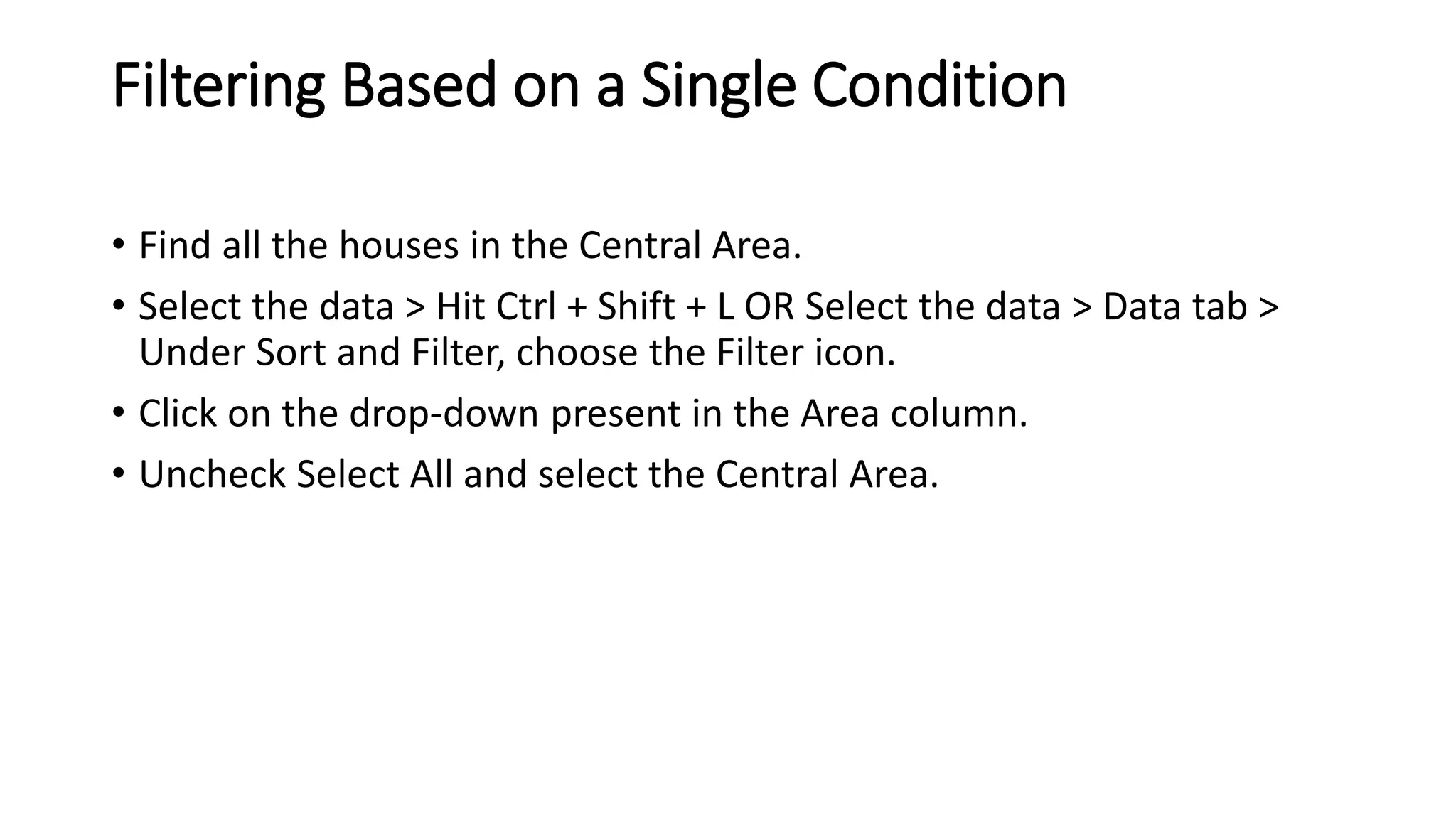 Filtering Based on a Single Condition

• Find all the houses in the Central Area.
• Select the data > Hit Ctrl + Shift + L OR Select the data > Data tab > Under Sort and Filter, choose the Filter icon.
• Click on the drop-down present in the Area column.
• Uncheck Select All and select the Central Area.